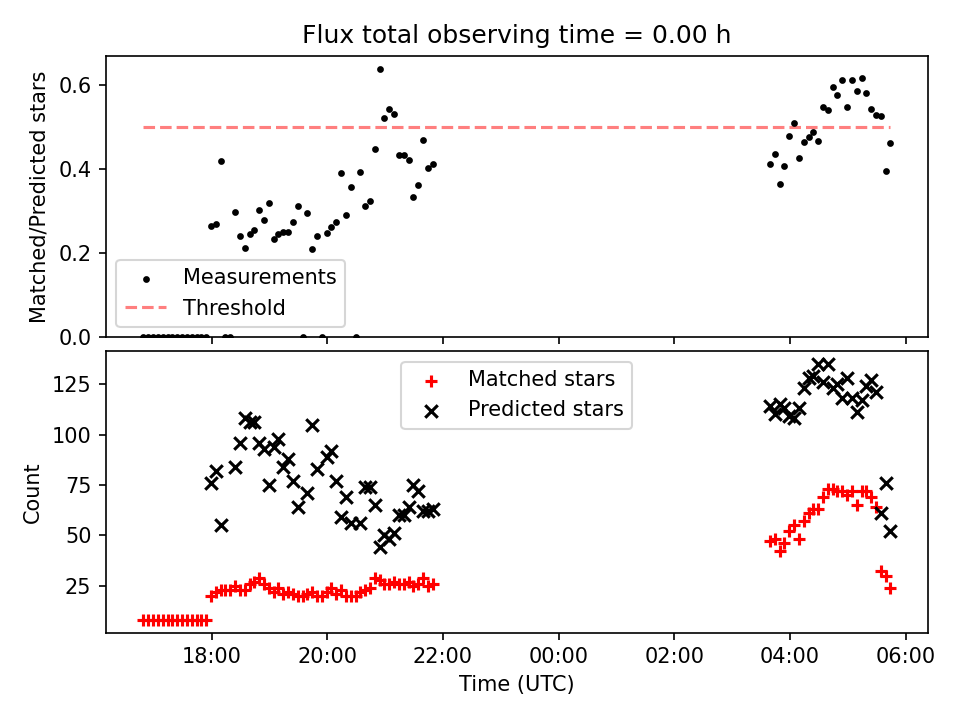 Flux total observing time = 0.00 h

Matched/Predicted stars

0.6
0.4
0.2
0.0

Measurements
Threshold

Count

125
100
75
50
25

Matched stars
Predicted stars

18:00
20:00
22:00
00:00
02:00
04:00
06:00

Time (UTC)